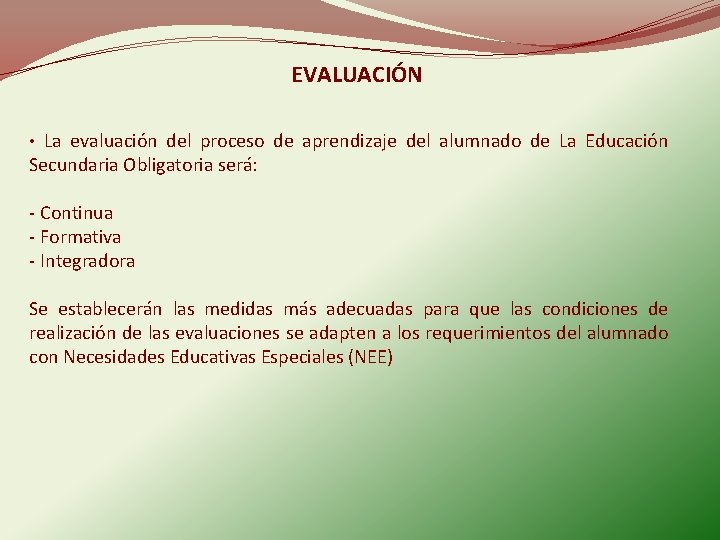 EVALUACIÓN

• La evaluación del proceso de aprendizaje del alumnado de La Educación Secundaria Obligatoria será:

- Continua
- Formativa
- Integradora

Se establecerán las medidas más adecuadas para que las condiciones de realización de las evaluaciones se adapten a los requerimientos del alumnado con Necesidades Educativas Especiales (NEE)